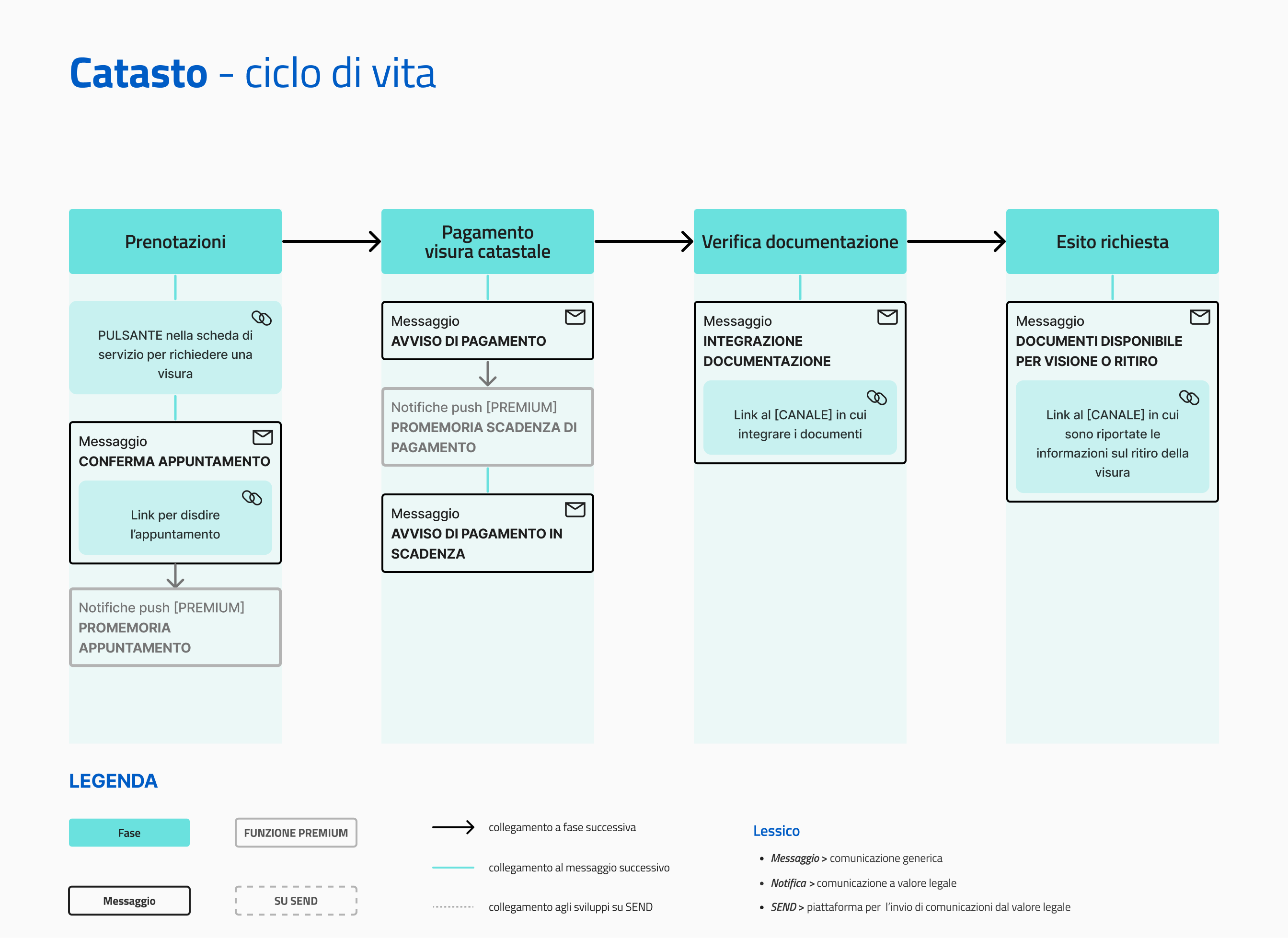 Catasto - ciclo di vita

Prenotazioni

PULSANTE nella scheda di servizio per richiedere una visura

Messaggio
CONFERMA APPUNTAMENTO

Link per disdire l'appuntamento

Notifiche push [PREMIUM]
PROMEMORIA APPUNTAMENTO

Pagamento visura catastale

Messaggio
AVVISO DI PAGAMENTO

Notifiche push [PREMIUM]
PROMEMORIA SCADENZA DI PAGAMENTO

Messaggio
AVVISO DI PAGAMENTO IN SCADENZA

Verifica documentazione

Messaggio
INTEGRAZIONE DOCUMENTAZIONE

Link al [CANALE] in cui integrare i documenti

Esito richiesta

Messaggio
DOCUMENTI DISPONIBILE PER VISIONE O RITIRO

Link al [CANALE] in cui sono riportate le informazioni sul ritiro della visura

LEGENDA

Fase

FUNZIONE PREMIUM

Messaggio

SU SEND

collegamento a fase successiva

collegamento al messaggio successivo

collegamento agli sviluppi su SEND

Lessico

• Messaggio > comunicazione generica
• Notifica > comunicazione a valore legale
• SEND > piattaforma per l'invio di comunicazioni dal valore legale